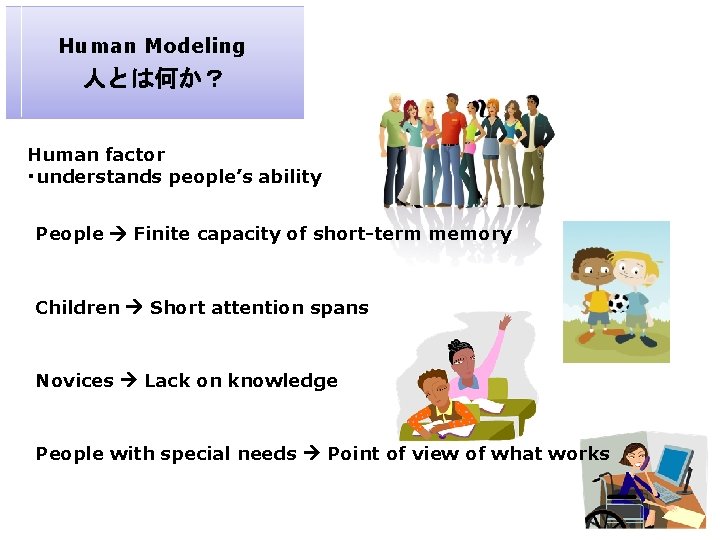 Human Modeling
人とは何か？

Human factor
・understands people's ability

People → Finite capacity of short-term memory

Children → Short attention spans

Novices → Lack on knowledge

People with special needs → Point of view of what works